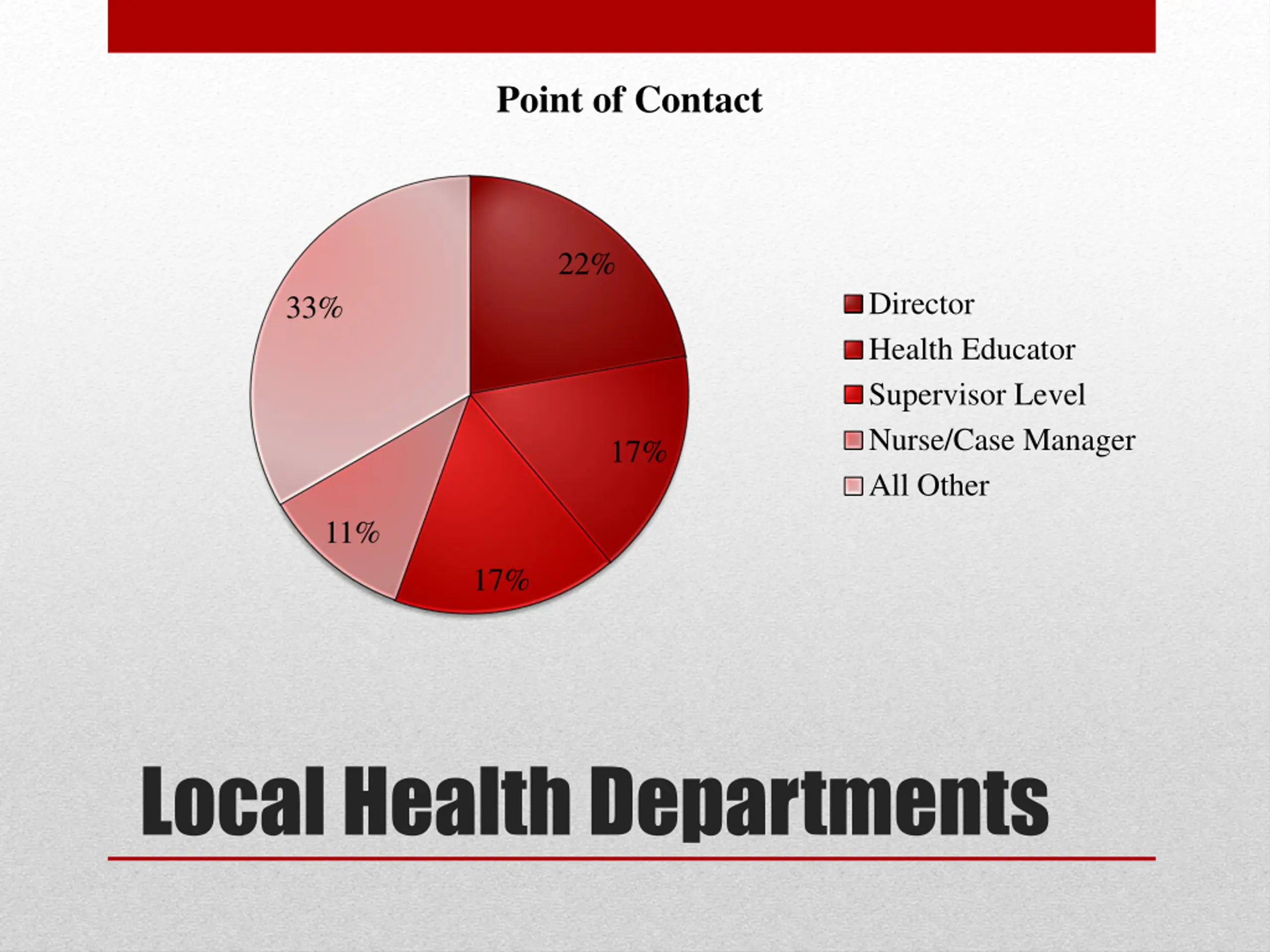 Point of Contact

22%

17%

17%

11%

33%

Director
Health Educator
Supervisor Level
Nurse/Case Manager
All Other

Local Health Departments